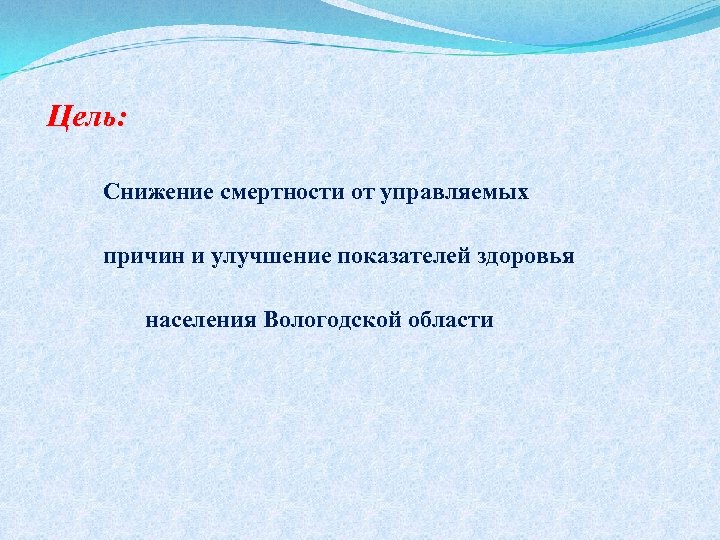 Цель:

Снижение смертности от управляемых причин и улучшение показателей здоровья населения Вологодской области